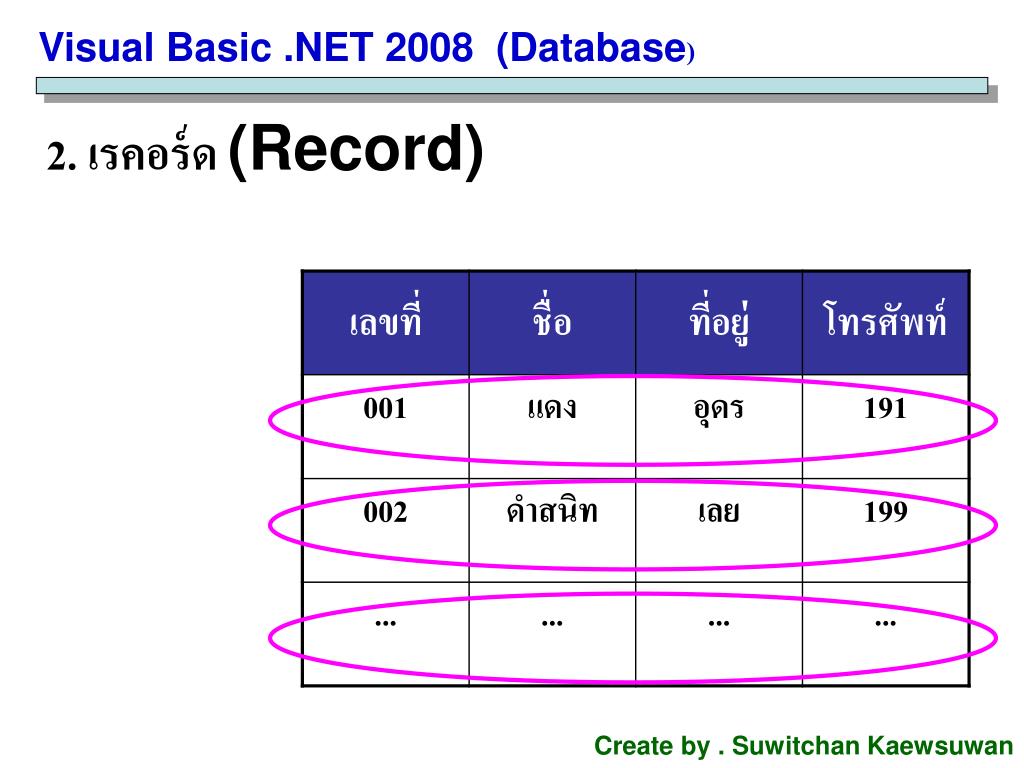 Visual Basic .NET 2008 (Database)

2. เรคอร์ด (Record)

| เลขที่ | ชื่อ | ที่อยู่ | โทรศัพท์ |
|---|---|---|---|
| 001 | แดง | อุดร | 191 |
| 002 | ดำสนิท | เลย | 199 |
| ... | ... | ... | ... |

Create by . Suwitchan Kaewsuwan